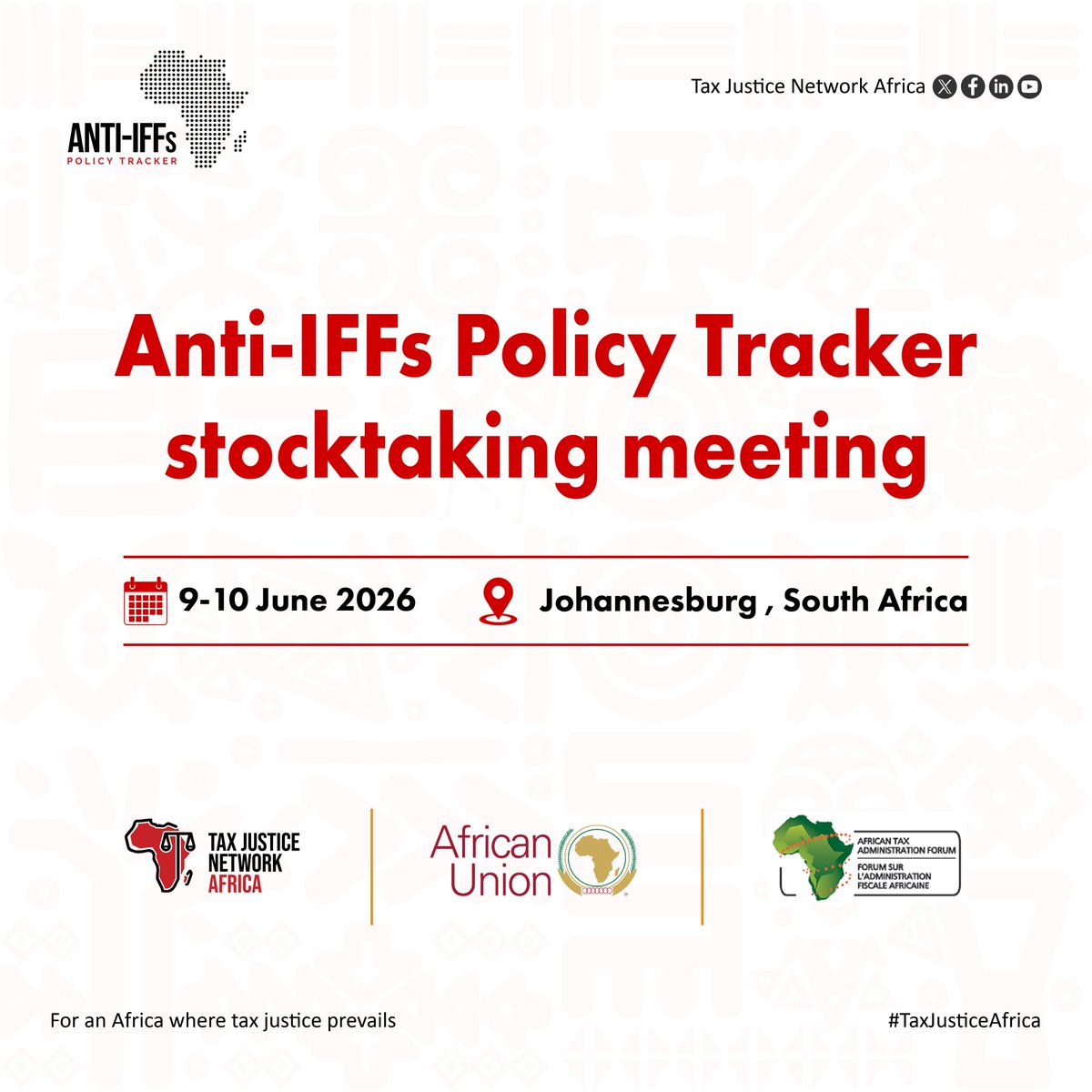 ANTI-IFFs
POLICY TRACKER

Tax Justice Network Africa

Anti-IFFs Policy Tracker stocktaking meeting

9-10 June 2026

Johannesburg , South Africa

TAX JUSTICE NETWORK AFRICA

African Union

AFRICAN TAX ADMINISTRATION FORUM
FORUM SUR L'ADMINISTRATION FISCALE AFRICAINE

For an Africa where tax justice prevails

#TaxJusticeAfrica